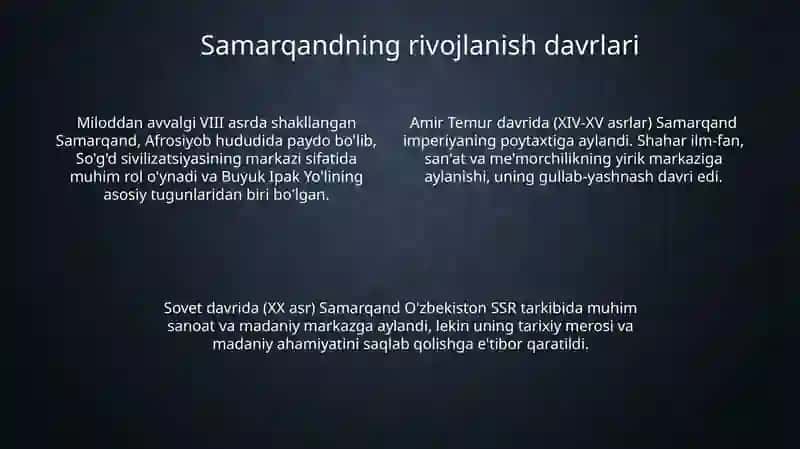 Samarqandning rivojlanish davrlari

Miloddan avvalgi VIII asrda shakllangan Samarqand, Afrosiyob hududida paydo bo'lib, So'g'd sivilizatsiyasining markazi sifatida muhim rol o'ynadi va Buyuk Ipak Yo'lining asosiy tugunlaridan biri bo'lgan.

Amir Temur davrida (XIV-XV asrlar) Samarqand imperiyaning poytaxtiga aylandi. Shahar ilm-fan, san'at va me'morchilikning yirik markaziga aylanishi, uning gullab-yashnash davri edi.

Sovet davrida (XX asr) Samarqand O'zbekiston SSR tarkibida muhim sanoat va madaniy markazga aylandi, lekin uning tarixiy merosi va madaniy ahamiyatini saqlab qolishga e'tibor qaratildi.